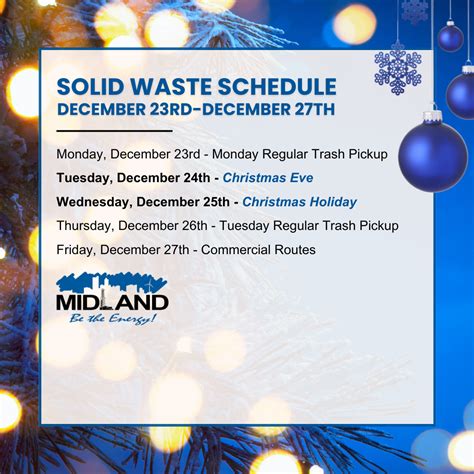 SOLID WASTE SCHEDULE
DECEMBER 23RD-DECEMBER 27TH

Monday, December 23rd - Monday Regular Trash Pickup

Tuesday, December 24th - Christmas Eve

Wednesday, December 25th - Christmas Holiday

Thursday, December 26th - Tuesday Regular Trash Pickup

Friday, December 27th - Commercial Routes

MIDLAND
Be the Energy!